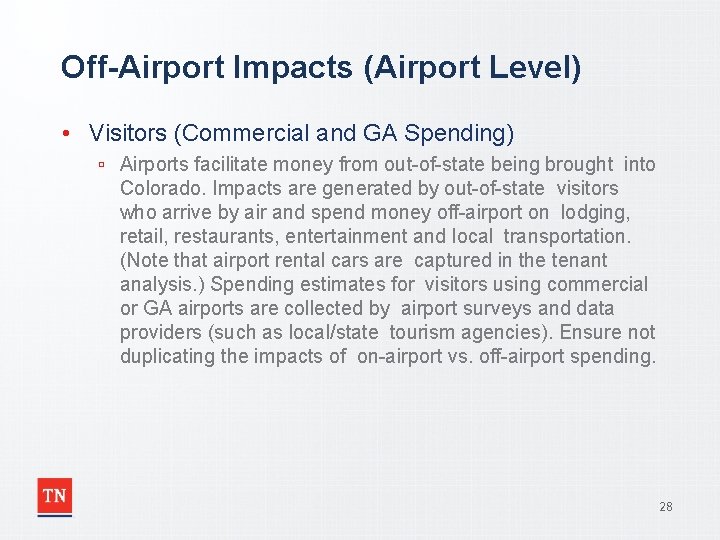 Off-Airport Impacts (Airport Level)

• Visitors (Commercial and GA Spending)

▫ Airports facilitate money from out-of-state being brought into Colorado. Impacts are generated by out-of-state visitors who arrive by air and spend money off-airport on lodging, retail, restaurants, entertainment and local transportation. (Note that airport rental cars are captured in the tenant analysis.) Spending estimates for visitors using commercial or GA airports are collected by airport surveys and data providers (such as local/state tourism agencies). Ensure not duplicating the impacts of on-airport vs. off-airport spending.

TN

28